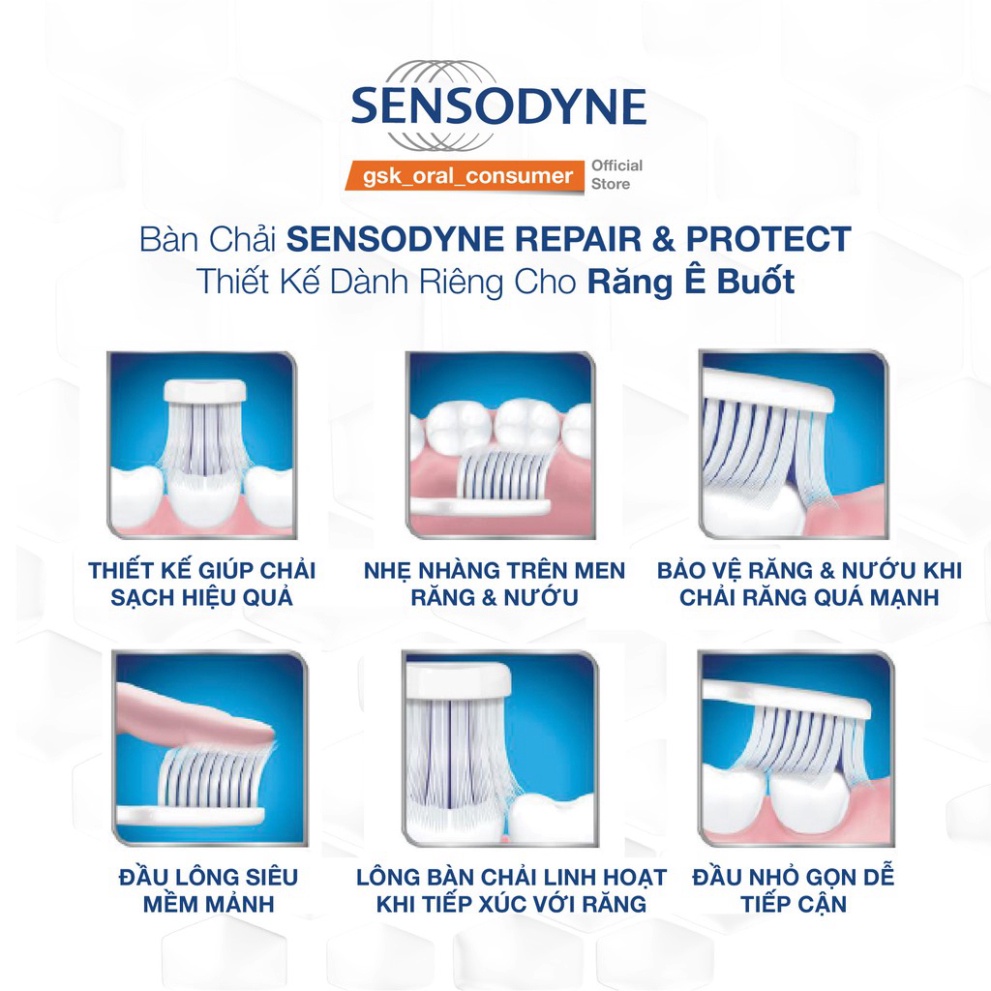 SENSODYNE

gsk_oral_consumer Official Store

Bàn Chải SENSODYNE REPAIR & PROTECT
Thiết Kế Dành Riêng Cho Răng Ê Buốt

THIẾT KẾ GIÚP CHẢI SẠCH HIỆU QUẢ

NHẸ NHÀNG TRÊN MEN RĂNG & NƯỚU

BẢO VỆ RĂNG & NƯỚU KHI CHẢI RĂNG QUÁ MẠNH

ĐẦU LÔNG SIÊU MỀM MẢNH

LÔNG BÀN CHẢI LINH HOẠT KHI TIẾP XÚC VỚI RĂNG

ĐẦU NHỎ GỌN DỄ TIẾP CẬN